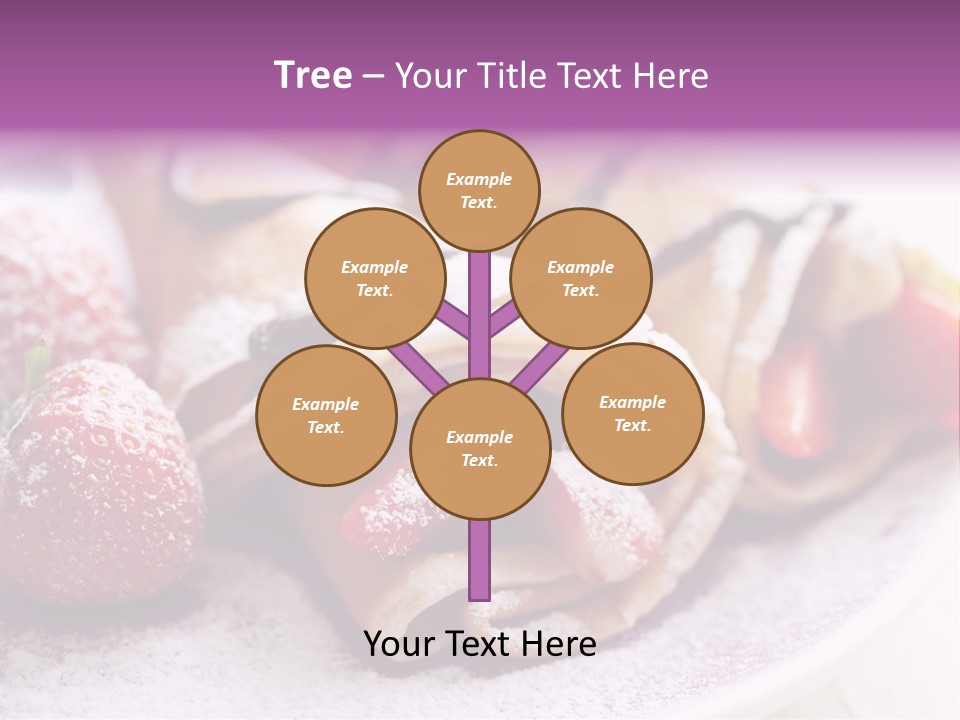 Tree – Your Title Text Here

Example Text.

Example Text.

Example Text.

Example Text.

Example Text.

Example Text.

Your Text Here